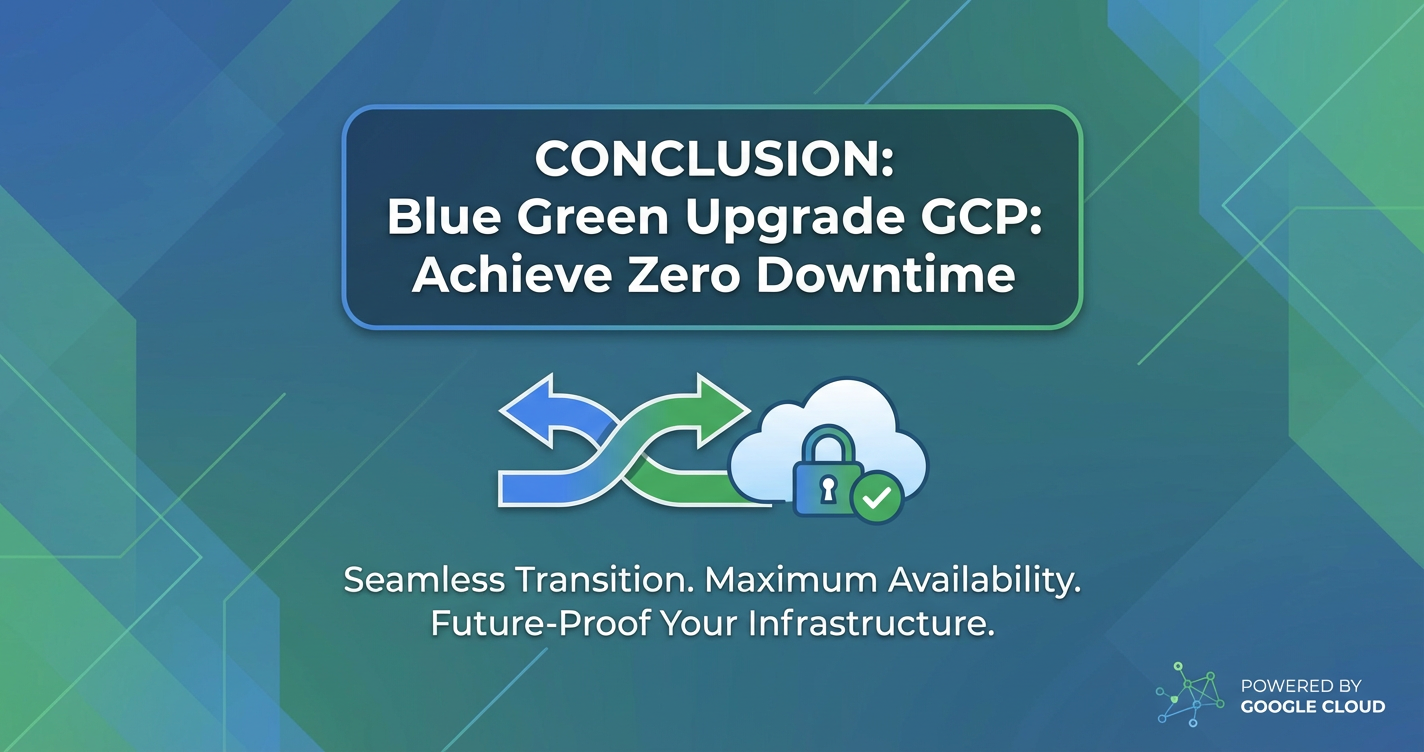 CONCLUSION:
Blue Green Upgrade GCP:
Achieve Zero Downtime

Seamless Transition. Maximum Availability.
Future-Proof Your Infrastructure.

POWERED BY
GOOGLE CLOUD